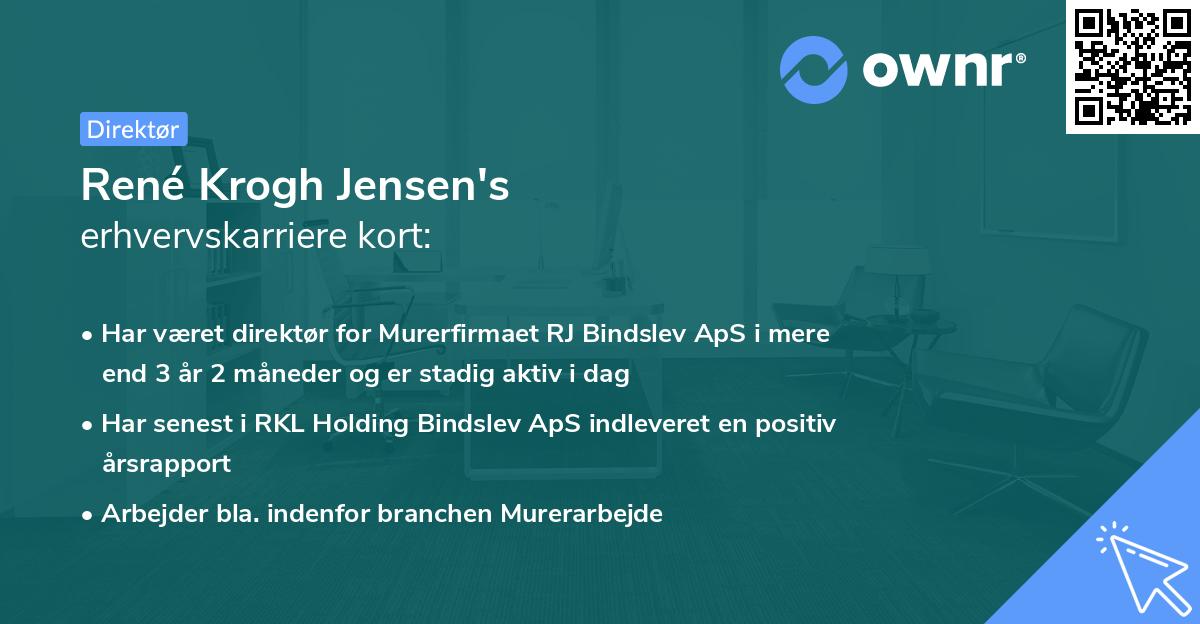 ownr®

Direktør

René Krogh Jensen's

erhvervskarriere kort:

• Har været direktør for Murerfirmaet RJ Bindslev ApS i mere end 3 år 2 måneder og er stadig aktiv i dag

• Har senest i RKL Holding Bindslev ApS indleveret en positiv årsrapport

• Arbejder bla. indenfor branchen Murerarbejde